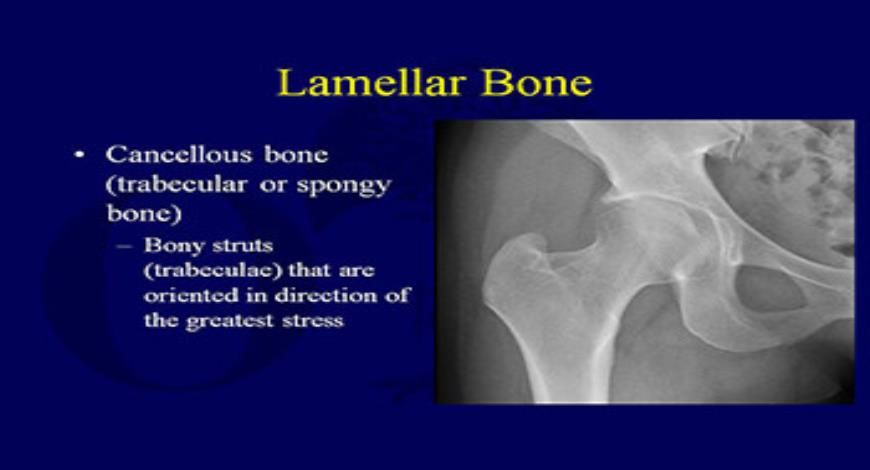 Lamellar Bone

• Cancellous bone (trabecular or spongy bone)
– Bony struts (trabeculae) that are oriented in direction of the greatest stress